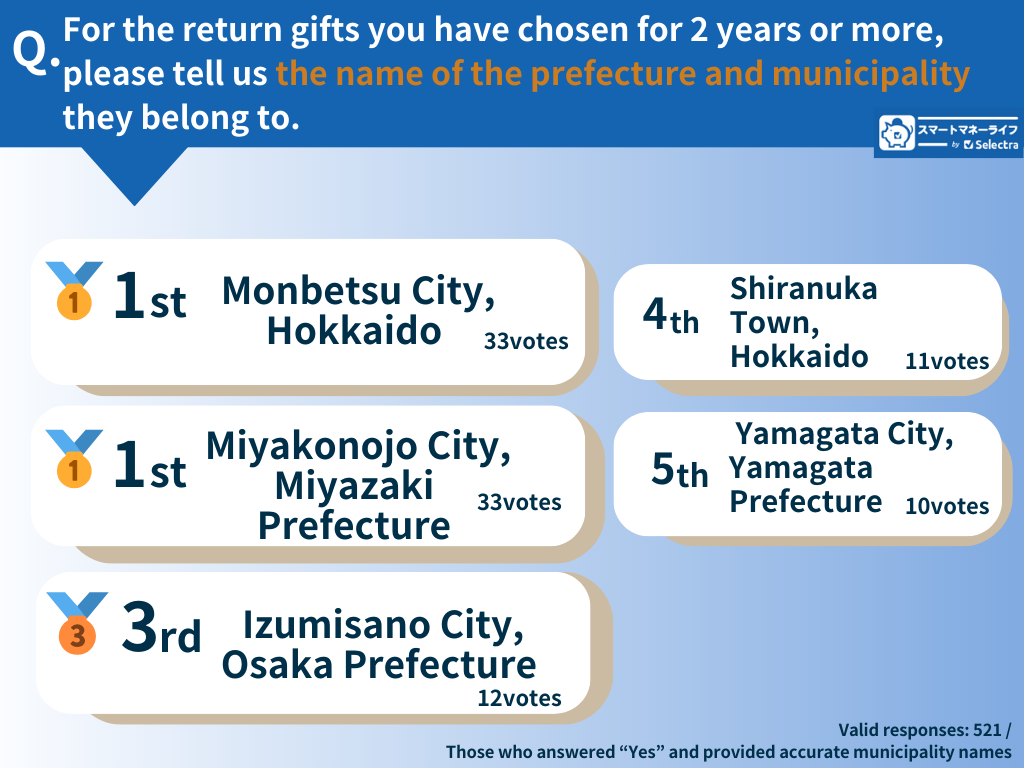 Q. For the return gifts you have chosen for 2 years or more, please tell us the name of the prefecture and municipality they belong to.

スマートマネーライフ by Selectra

1 1st Monbetsu City, Hokkaido 33votes

1 1st Miyakonojo City, Miyazaki Prefecture 33votes

3 3rd Izumisano City, Osaka Prefecture 12votes

4th Shiranuka Town, Hokkaido 11votes

5th Yamagata City, Yamagata Prefecture 10votes

Valid responses: 521 / Those who answered “Yes” and provided accurate municipality names